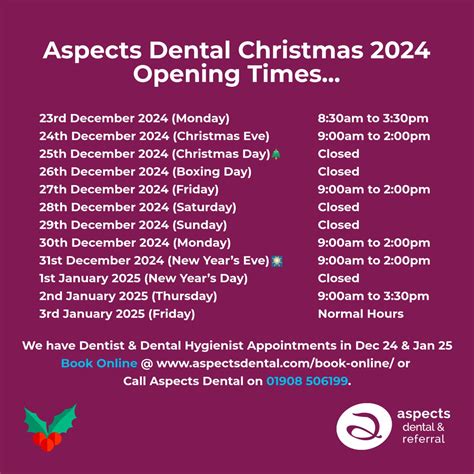 Aspects Dental Christmas 2024 Opening Times...

| | |
|---|---|
| 23rd December 2024 (Monday) | 8:30am to 3:30pm |
| 24th December 2024 (Christmas Eve) | 9:00am to 2:00pm |
| 25th December 2024 (Christmas Day) | Closed |
| 26th December 2024 (Boxing Day) | Closed |
| 27th December 2024 (Friday) | 9:00am to 2:00pm |
| 28th December 2024 (Saturday) | Closed |
| 29th December 2024 (Sunday) | Closed |
| 30th December 2024 (Monday) | 9:00am to 2:00pm |
| 31st December 2024 (New Year's Eve) | 9:00am to 2:00pm |
| 1st January 2025 (New Year's Day) | Closed |
| 2nd January 2025 (Thursday) | 9:00am to 3:30pm |
| 3rd January 2025 (Friday) | Normal Hours |

We have Dentist & Dental Hygienist Appointments in Dec 24 & Jan 25
Book Online @ www.aspectsdental.com/book-online/ or
Call Aspects Dental on 01908 506199.

aspects
dental &
referral